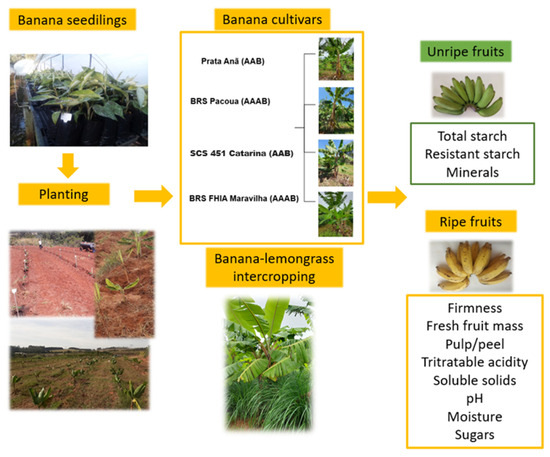 Banana seedilings

Planting

Banana cultivars

Prata Anã (AAB)

BRS Pacoua (AAAB)

SCS 451 Catarina (AAB)

BRS FHIA Maravilha (AAAB)

Banana-lemongrass intercropping

Unripe fruits

Total starch
Resistant starch
Minerals

Ripe fruits

Firmness
Fresh fruit mass
Pulp/peel
Tritratable acidity
Soluble solids
pH
Moisture
Sugars